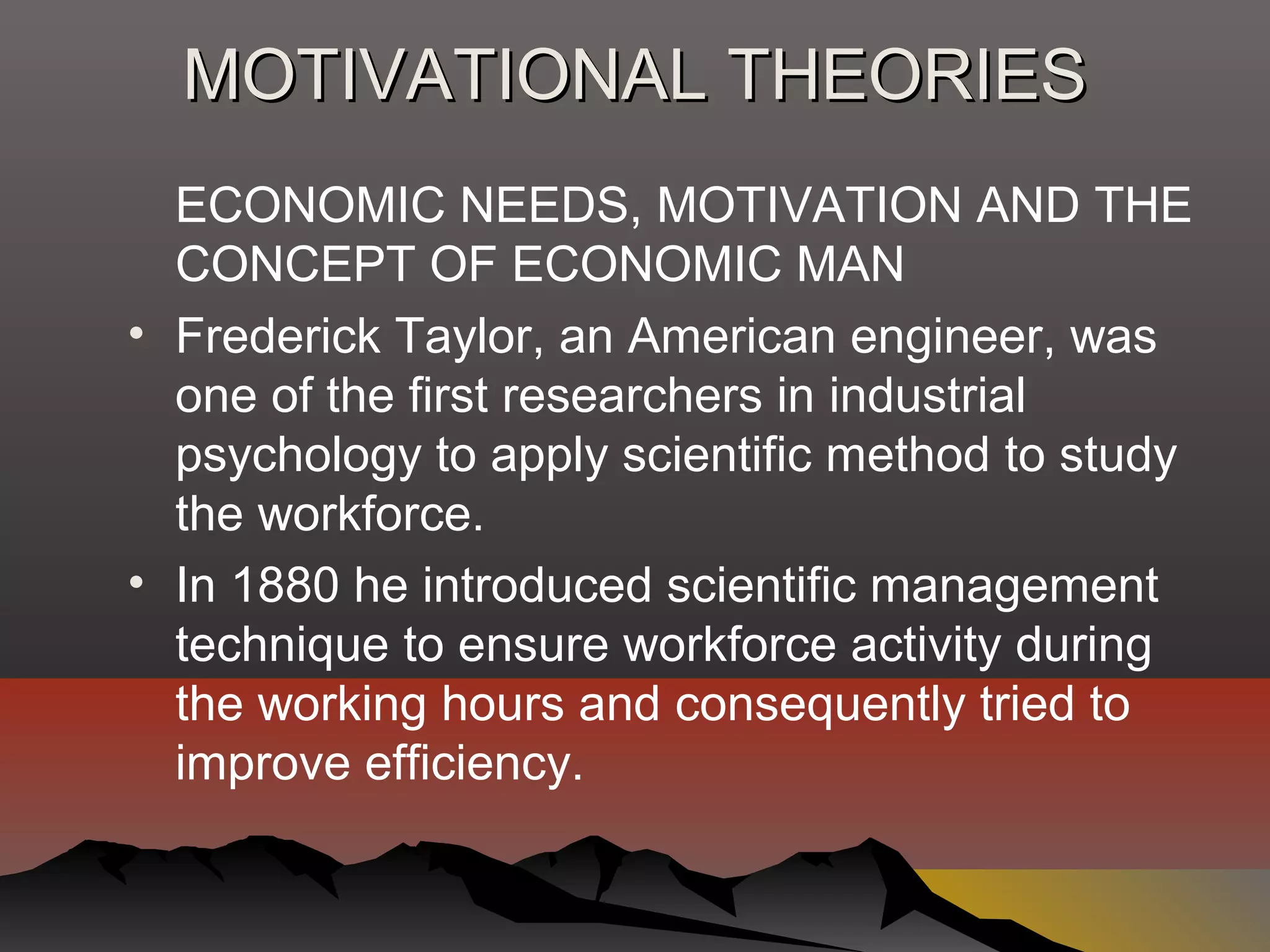 MOTIVATIONAL THEORIES

ECONOMIC NEEDS, MOTIVATION AND THE CONCEPT OF ECONOMIC MAN

• Frederick Taylor, an American engineer, was one of the first researchers in industrial psychology to apply scientific method to study the workforce.

• In 1880 he introduced scientific management technique to ensure workforce activity during the working hours and consequently tried to improve efficiency.